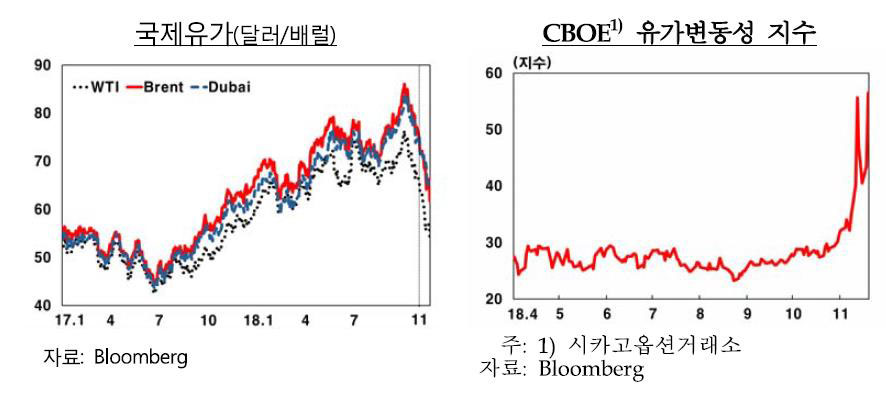 국제유가(달러/배럴)

90
80
70
60
50
40

WTI Brent Dubai

17.1 4 7 10 18.1 4 7 11

자료: Bloomberg

CBOE$^{1)}$ 유가변동성 지수

(지수)
60
50
40
30
20

18.4 5 6 7 8 9 10 11

주: 1) 시카고옵션거래소
자료: Bloomberg